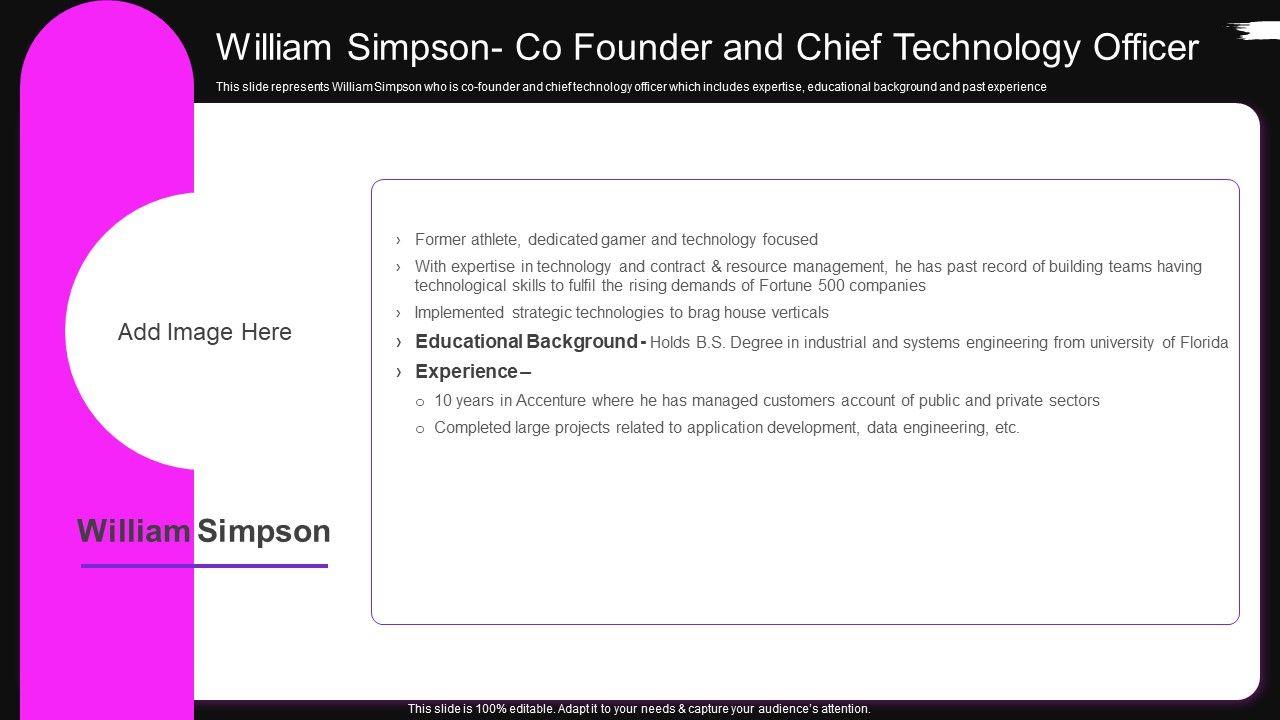 William Simpson- Co Founder and Chief Technology Officer

This slide represents William Simpson who is co-founder and chief technology officer which includes expertise, educational background and past experience

Add Image Here

William Simpson

› Former athlete, dedicated gamer and technology focused
› With expertise in technology and contract & resource management, he has past record of building teams having technological skills to fulfil the rising demands of Fortune 500 companies
› Implemented strategic technologies to brag house verticals
› Educational Background - Holds B.S. Degree in industrial and systems engineering from university of Florida
› Experience –
o 10 years in Accenture where he has managed customers account of public and private sectors
o Completed large projects related to application development, data engineering, etc.

This slide is 100% editable. Adapt it to your needs & capture your audience's attention.